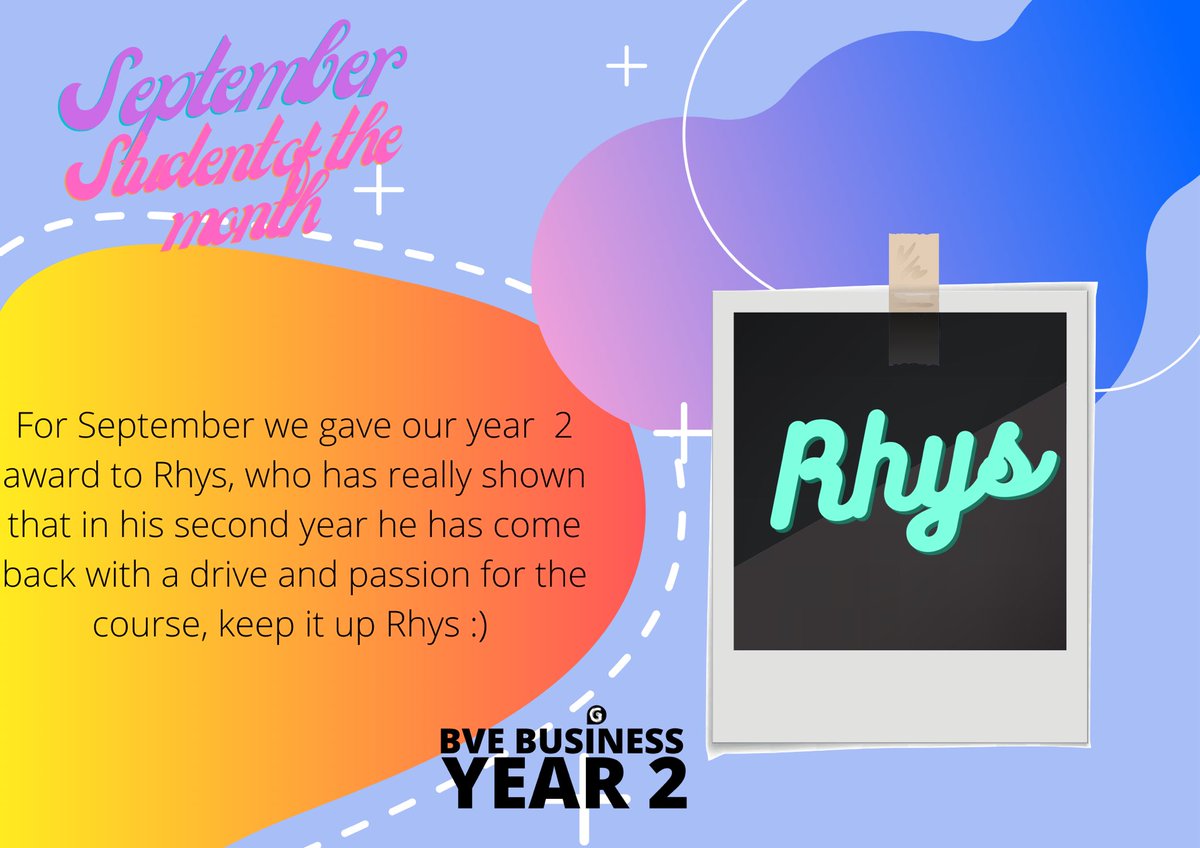 September Student of the month

For September we gave our year 2 award to Rhys, who has really shown that in his second year he has come back with a drive and passion for the course, keep it up Rhys :)

Rhys

G

BVE BUSINESS
YEAR 2